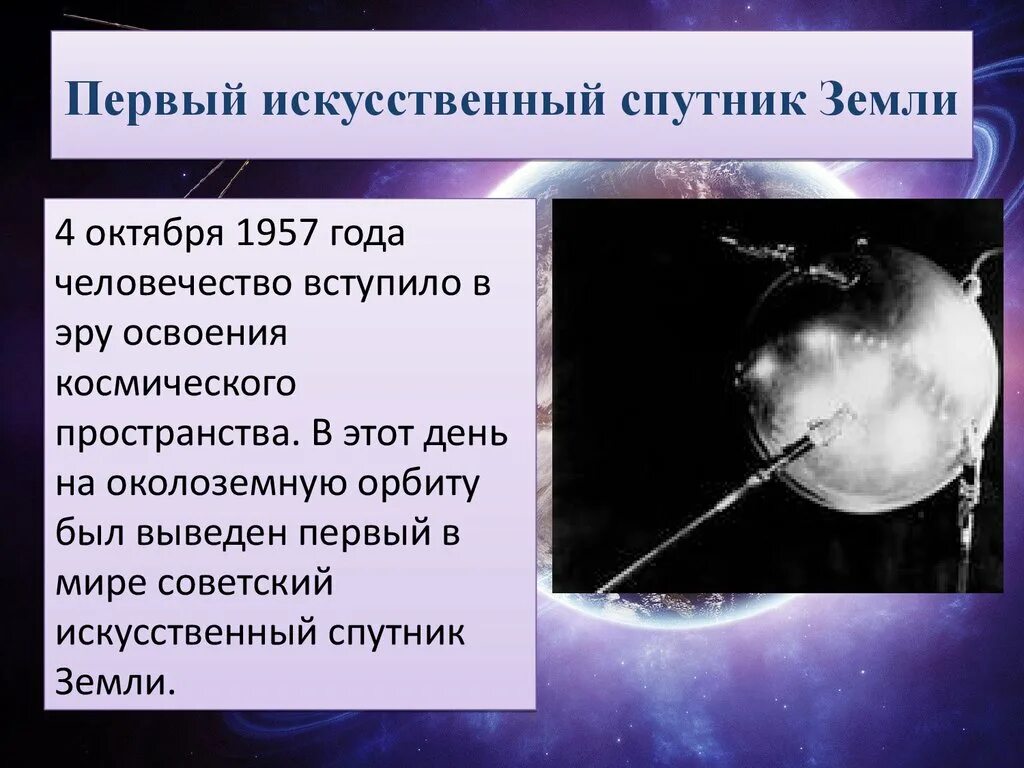 Первый искусственный спутник Земли

4 октября 1957 года человечество вступило в эру освоения космического пространства. В этот день на околоземную орбиту был выведен первый в мире советский искусственный спутник Земли.